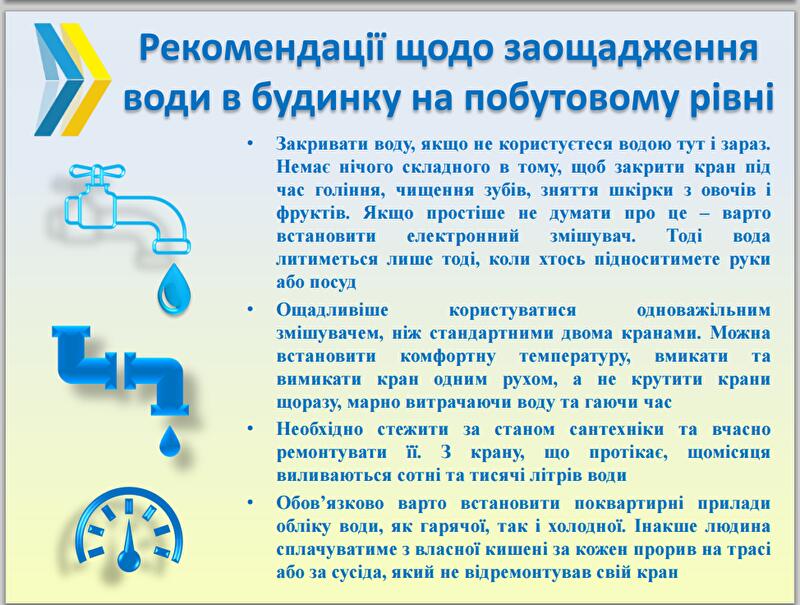 Рекомендації щодо заощадження води в будинку на побутовому рівні

• Закривати воду, якщо не користуєтеся водою тут і зараз. Немає нічого складного в тому, щоб закрити кран під час гоління, чищення зубів, зняття шкірки з овочів і фруктів. Якщо простіше не думати про це – варто встановити електронний змішувач. Тоді вода литиметься лише тоді, коли хтось підноситимете руки або посуд

• Ощадливіше користуватися одноважільним змішувачем, ніж стандартними двома кранами. Можна встановити комфортну температуру, вмикати та вимикати кран одним рухом, а не крутити крани щоразу, марно витрачаючи воду та гаючи час

• Необхідно стежити за станом сантехніки та вчасно ремонтувати її. З крану, що протікає, щомісяця виливаються сотні та тисячі літрів води

• Обов'язково варто встановити поквартирні прилади обліку води, як гарячої, так і холодної. Інакше людина сплачуватиме з власної кишені за кожен прорив на трасі або за сусіда, який не відремонтував свій кран